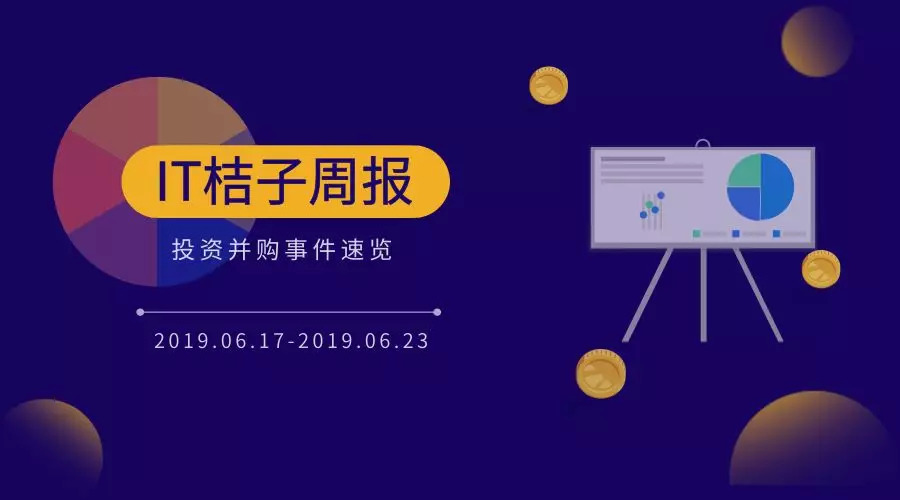 IT桔子周报

投资并购事件速览

2019.06.17-2019.06.23